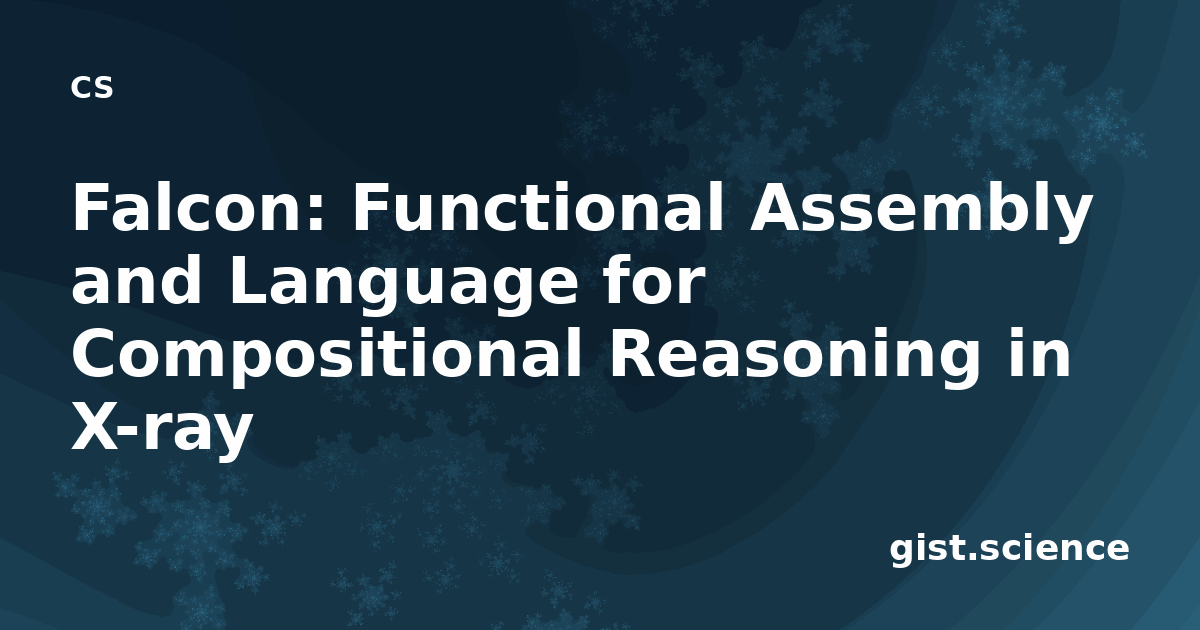 cs

Falcon: Functional Assembly and Language for Compositional Reasoning in X-ray

gist.science